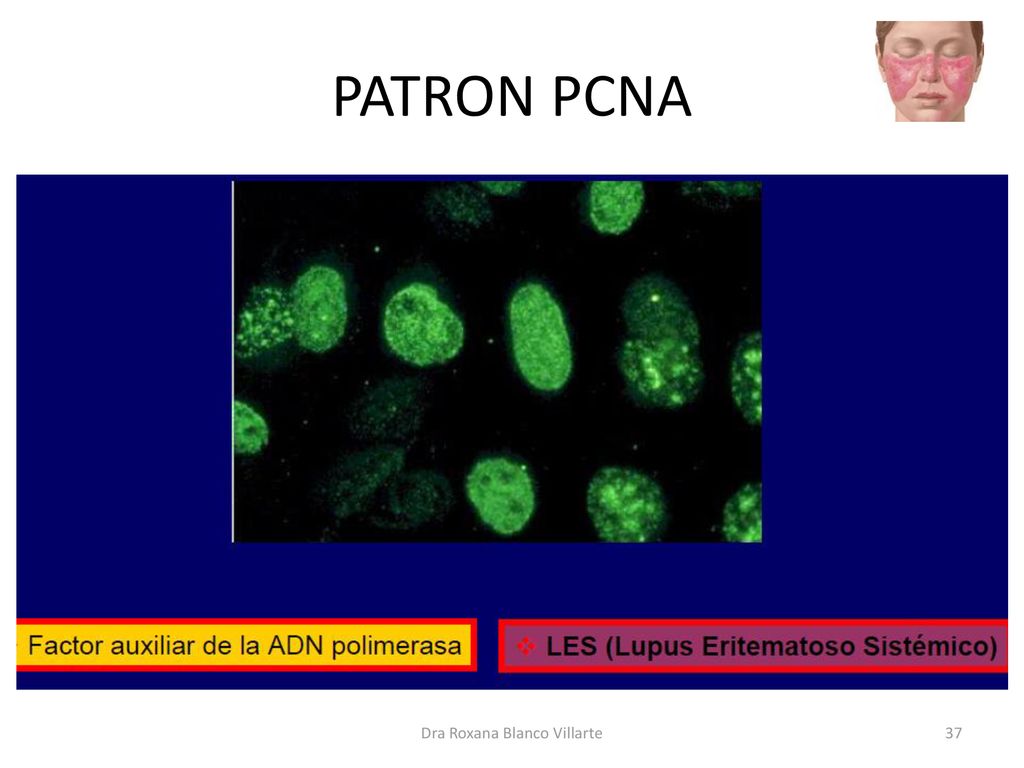 PATRON PCNA

Factor auxiliar de la ADN polimerasa

❖ LES (Lupus Eritematoso Sistémico)

Dra Roxana Blanco Villarte

37